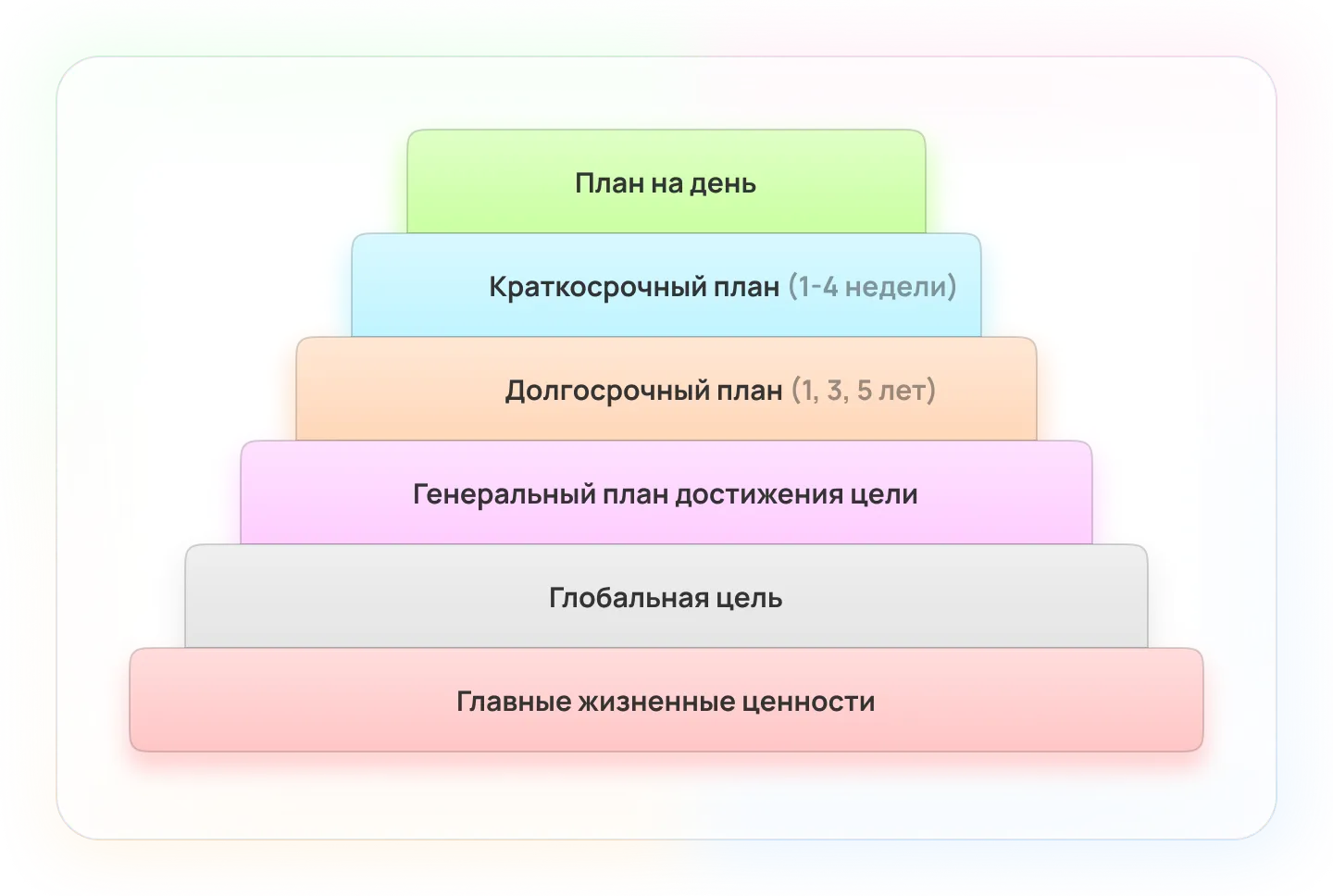 План на день

Краткосрочный план (1-4 недели)

Долгосрочный план (1, 3, 5 лет)

Генеральный план достижения цели

Глобальная цель

Главные жизненные ценности